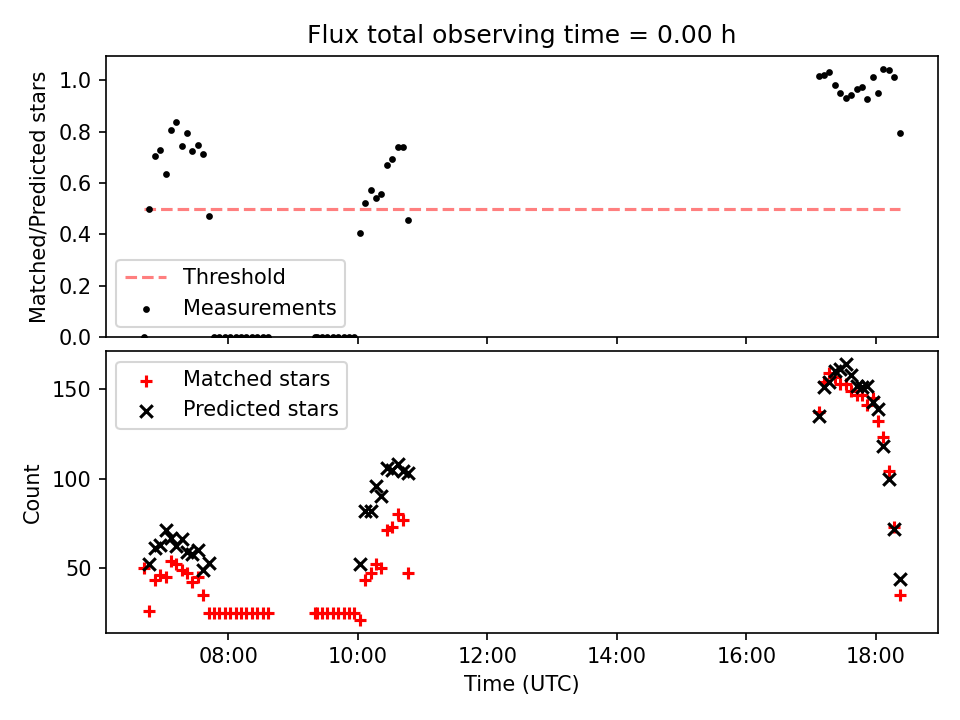 Flux total observing time = 0.00 h

Matched/Predicted stars

1.0
0.8
0.6
0.4
0.2
0.0

Threshold
Measurements

Matched stars
Predicted stars

Count

150
100
50

08:00
10:00
12:00
14:00
16:00
18:00

Time (UTC)